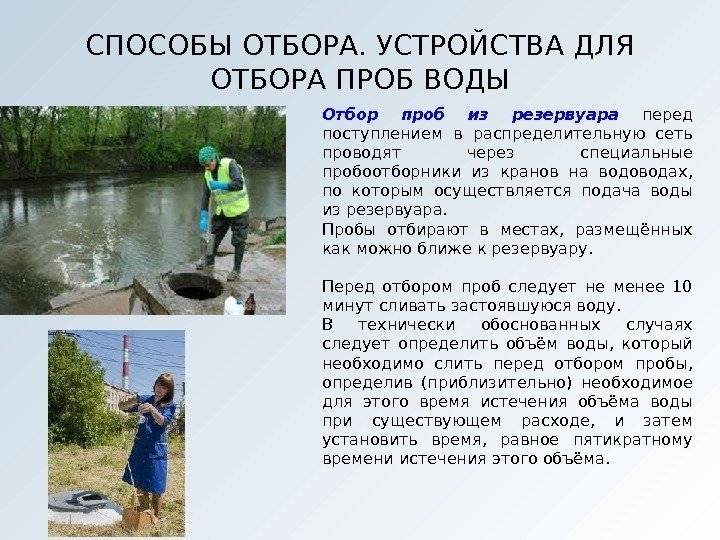 СПОСОБЫ ОТБОРА. УСТРОЙСТВА ДЛЯ ОТБОРА ПРОБ ВОДЫ

Отбор проб из резервуара перед поступлением в распределительную сеть проводят через специальные пробоотборники из кранов на водоводах, по которым осуществляется подача воды из резервуара.
Пробы отбирают в местах, размещённых как можно ближе к резервуару.

Перед отбором проб следует не менее 10 минут сливать застоявшуюся воду.
В технически обоснованных случаях следует определить объём воды, который необходимо слить перед отбором пробы, определив (приблизительно) необходимое для этого время истечения объёма воды при существующем расходе, и затем установить время, равное пятикратному времени истечения этого объёма.